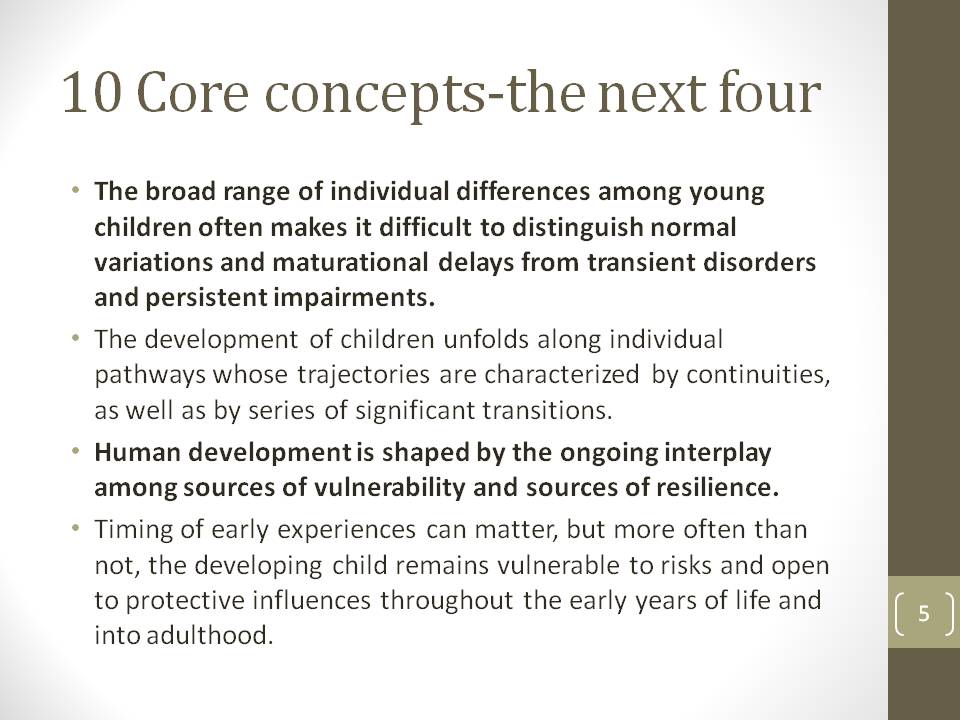 10 Core concepts-the next four

• The broad range of individual differences among young children often makes it difficult to distinguish normal variations and maturational delays from transient disorders and persistent impairments.

• The development of children unfolds along individual pathways whose trajectories are characterized by continuities, as well as by series of significant transitions.

• Human development is shaped by the ongoing interplay among sources of vulnerability and sources of resilience.

• Timing of early experiences can matter, but more often than not, the developing child remains vulnerable to risks and open to protective influences throughout the early years of life and into adulthood.

5